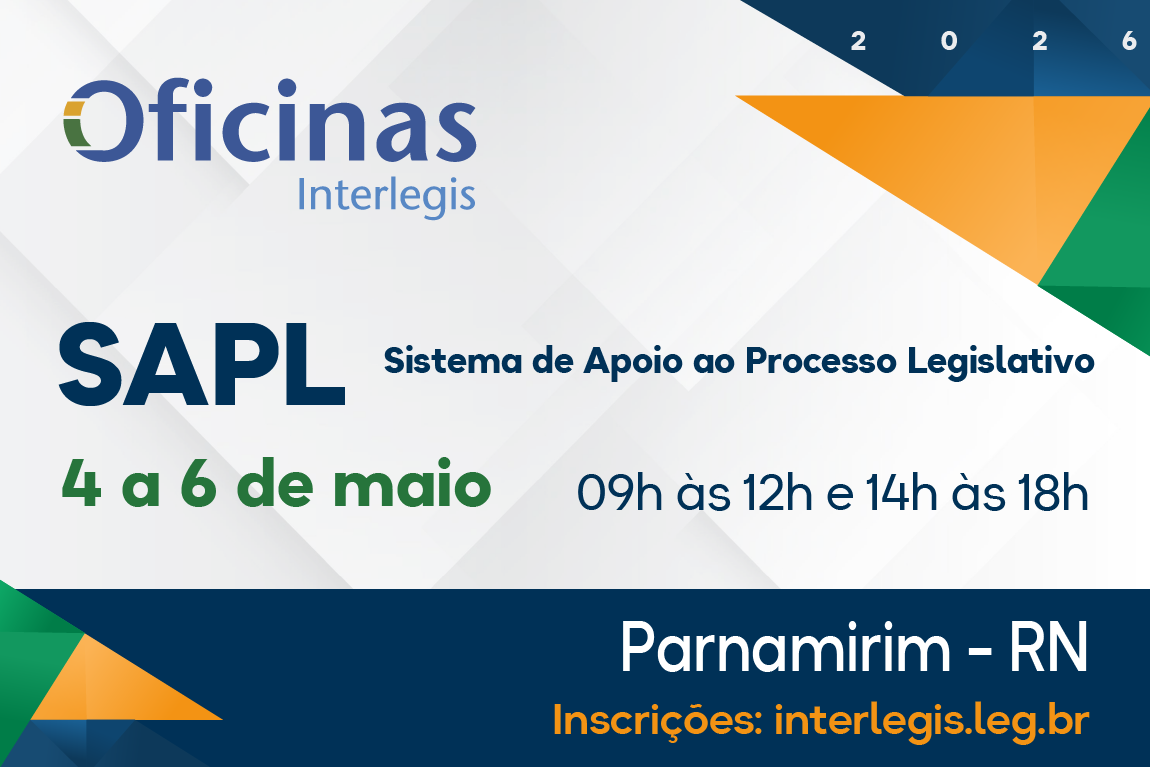 2 0 2 6

Oficinas
Interlegis

SAPL

Sistema de Apoio ao Processo Legislativo

4 a 6 de maio

09h às 12h e 14h às 18h

Parnamirim - RN

Inscrições: interlegis.leg.br